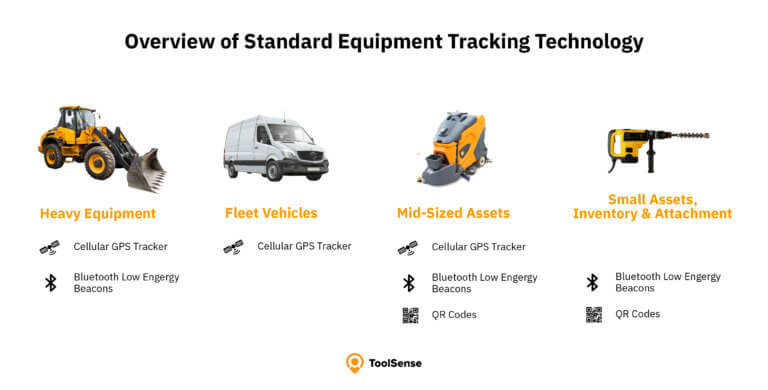 Overview of Standard Equipment Tracking Technology

Heavy Equipment

Cellular GPS Tracker

Bluetooth Low Engergy Beacons

Fleet Vehicles

Cellular GPS Tracker

Mid-Sized Assets

Cellular GPS Tracker

Bluetooth Low Engergy Beacons

QR Codes

Small Assets, Inventory & Attachment

Bluetooth Low Engergy Beacons

QR Codes

ToolSense